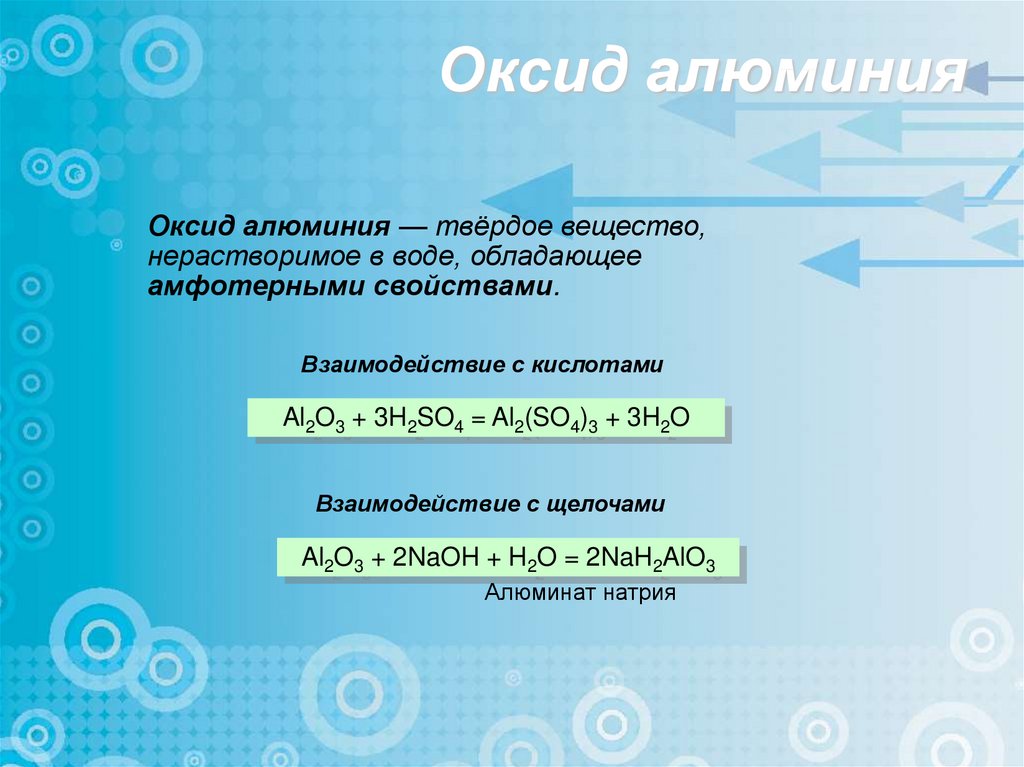 Оксид алюминия

Оксид алюминия — твёрдое вещество, нерастворимое в воде, обладающее амфотерными свойствами.

Взаимодействие с кислотами

$Al_2O_3 + 3H_2SO_4 = Al_2(SO_4)_3 + 3H_2O$

Взаимодействие с щелочами

$Al_2O_3 + 2NaOH + H_2O = 2NaH_2AlO_3$

Алюминат натрия